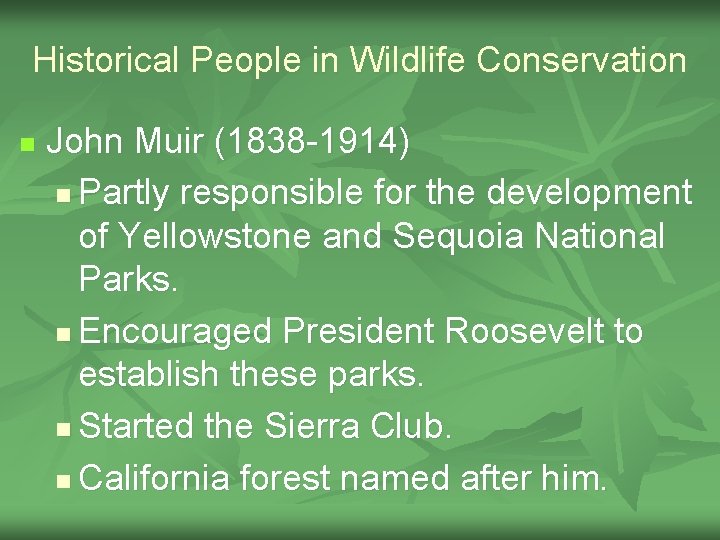 Historical People in Wildlife Conservation

- John Muir (1838-1914)
  - Partly responsible for the development of Yellowstone and Sequoia National Parks.
  - Encouraged President Roosevelt to establish these parks.
  - Started the Sierra Club.
  - California forest named after him.